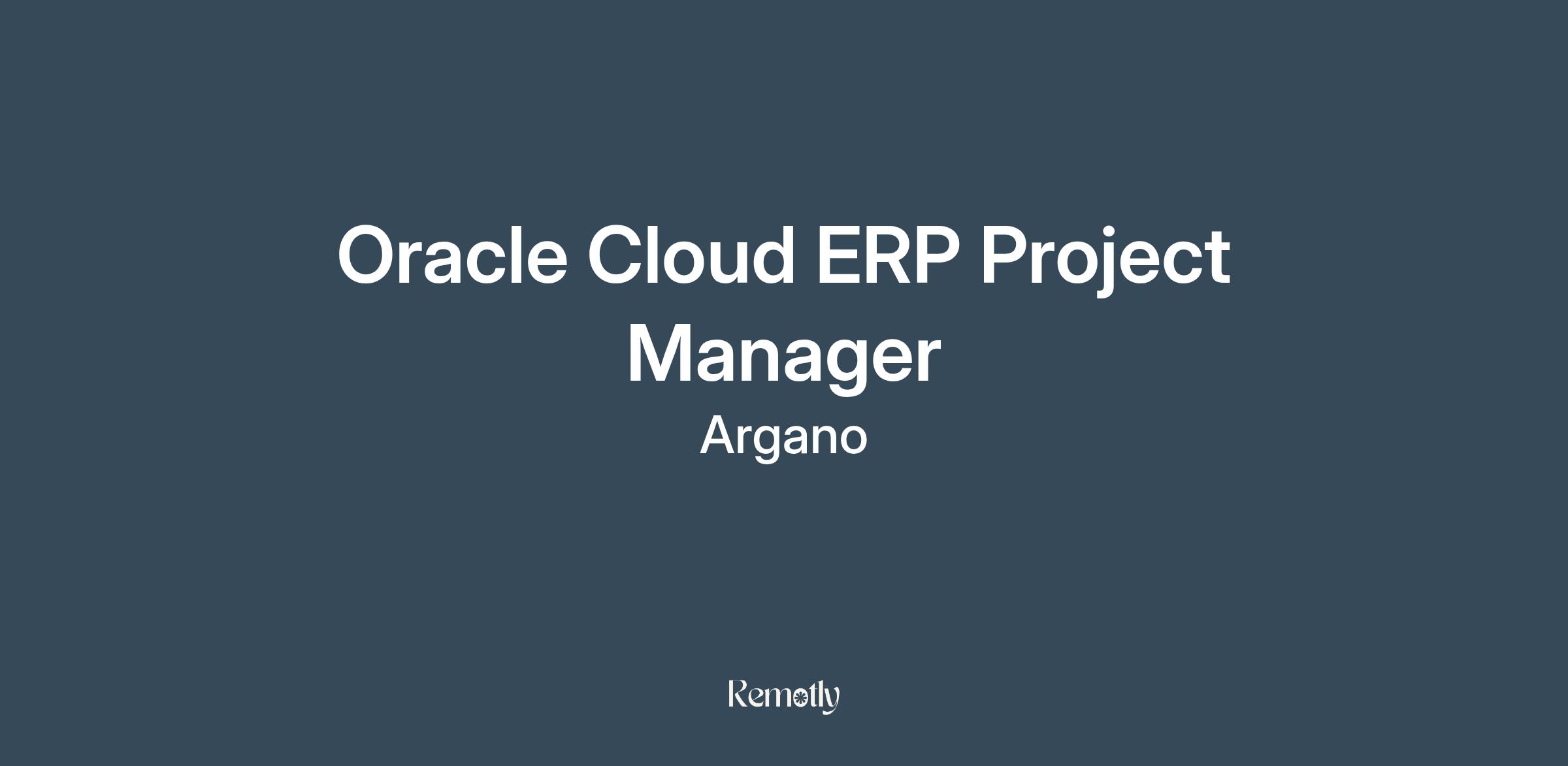 Oracle Cloud ERP Project Manager

Argano

Remotly